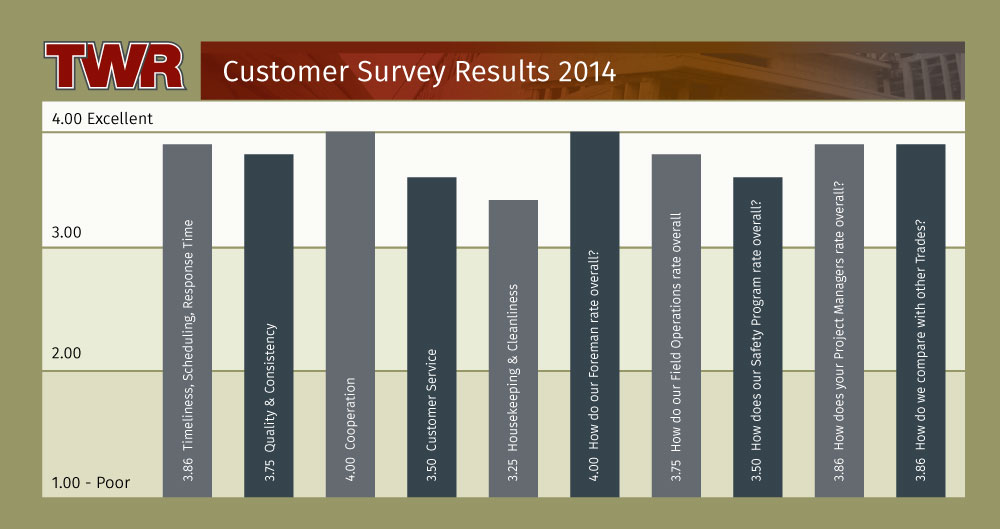 TWR

Customer Survey Results 2014

4.00 Excellent

3.00

2.00

1.00 - Poor

3.86 Timeliness, Scheduling, Response Time

3.75 Quality & Consistency

4.00 Cooperation

3.50 Customer Service

3.25 Housekeeping & Cleanliness

4.00 How do our Foreman rate overall?

3.75 How do our Field Operations rate overall

3.50 How does our Safety Program rate overall?

3.86 How does your Project Managers rate overall?

3.86 How do we compare with other Trades?